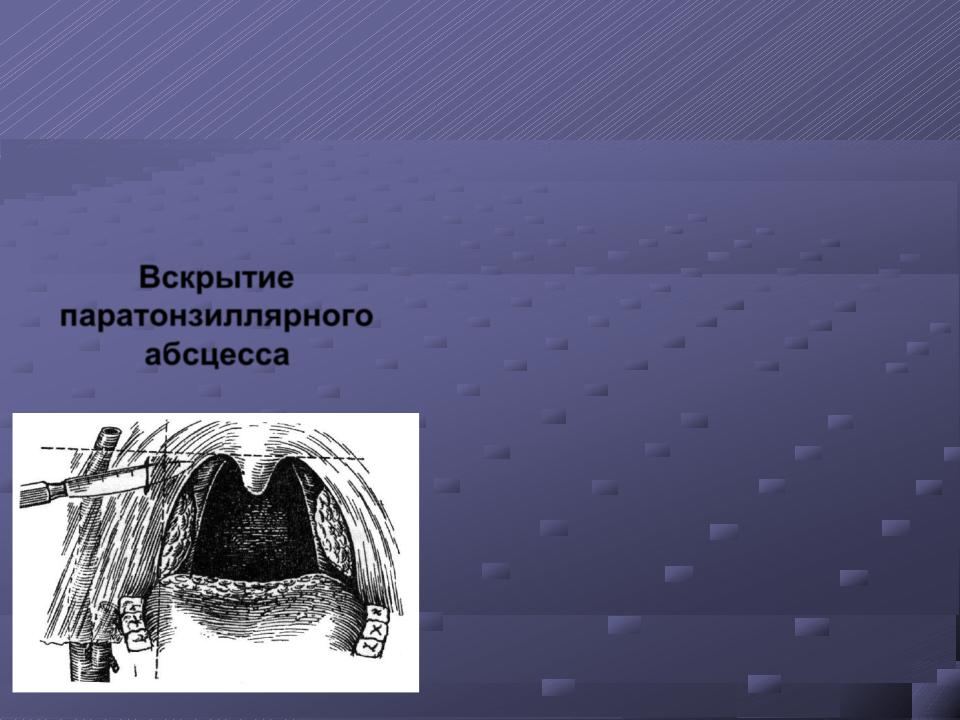 Вскрытие паратонзиллярного абсцесса